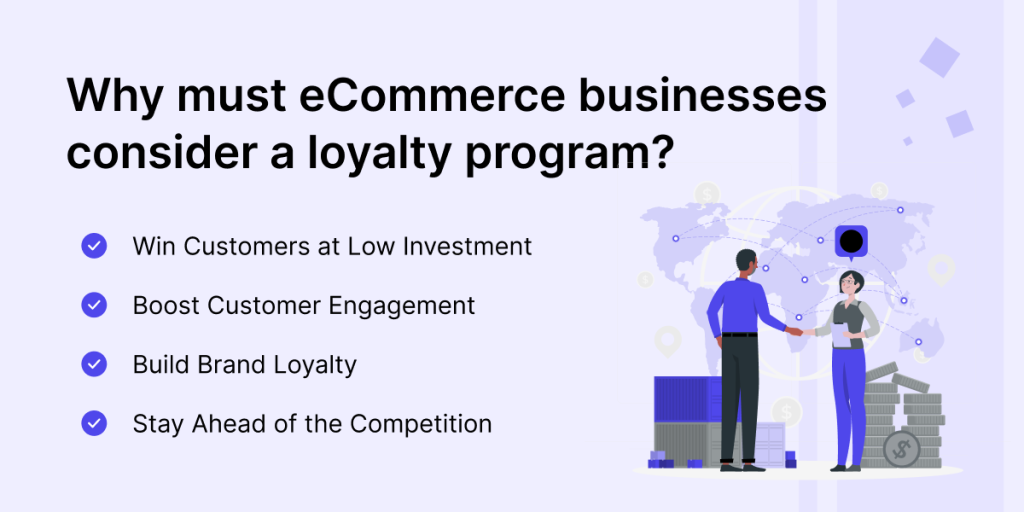 Why must eCommerce businesses consider a loyalty program?

Win Customers at Low Investment

Boost Customer Engagement

Build Brand Loyalty

Stay Ahead of the Competition